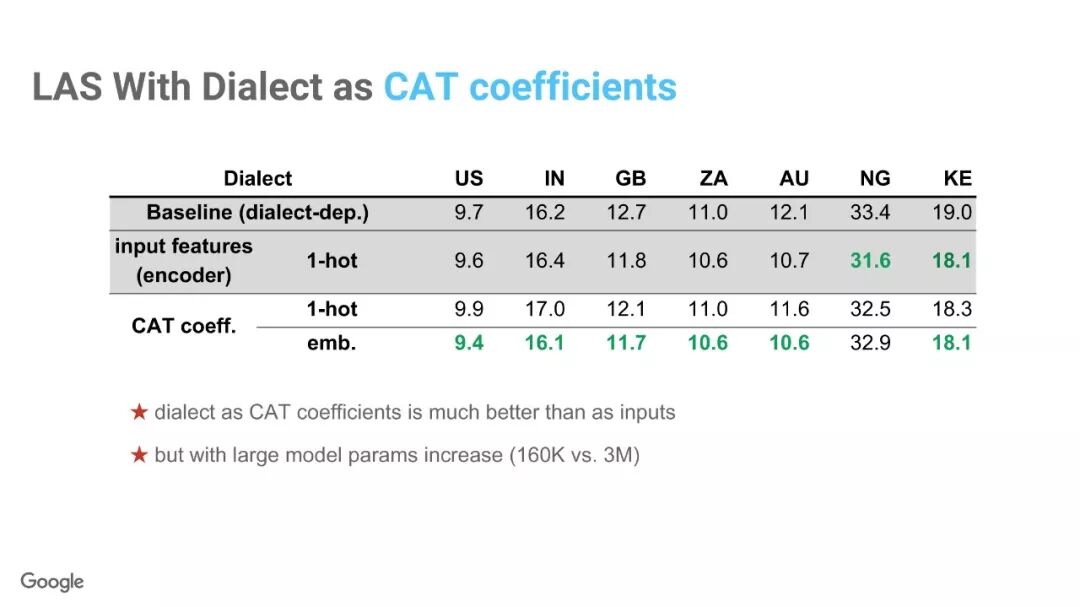 LAS With Dialect as CAT coefficients

| Dialect | | US | IN | GB | ZA | AU | NG | KE |
|---|---|---|---|---|---|---|---|---|
| Baseline (dialect-dep.) | | 9.7 | 16.2 | 12.7 | 11.0 | 12.1 | 33.4 | 19.0 |
| input features (encoder) | 1-hot | 9.6 | 16.4 | 11.8 | 10.6 | 10.7 | 31.6 | 18.1 |
| CAT coeff. | 1-hot | 9.9 | 17.0 | 12.1 | 11.0 | 11.6 | 32.5 | 18.3 |
| | emb. | 9.4 | 16.1 | 11.7 | 10.6 | 10.6 | 32.9 | 18.1 |

★ dialect as CAT coefficients is much better than as inputs

★ but with large model params increase (160K vs. 3M)

Google